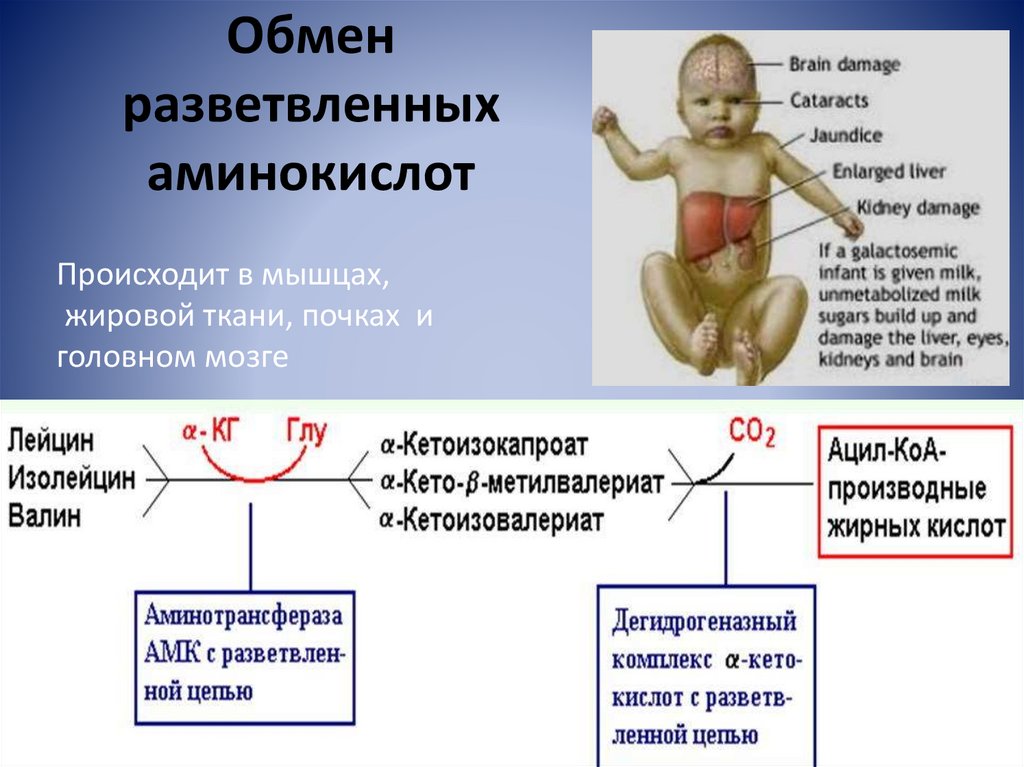 Обмен разветвленных аминокислот

Происходит в мышцах, жировой ткани, почках и головном мозге

Brain damage
Cataracts
Jaundice
Enlarged liver
Kidney damage
If a galactosemic infant is given milk, unmetabolized milk sugars build up and damage the liver, eyes, kidneys and brain

Лейцин
Изолейцин
Валин

$\alpha$-КГ
Глу

$\alpha$-Кетоизокапроат
$\alpha$-Кето-$\beta$-метилвалериат
$\alpha$-Кетоизовалериат

$CO_2$

Ацил-КоА-производные жирных кислот

Аминотрансфераза АМК с разветвленной цепью

Дегидрогеназный комплекс $\alpha$-кетокислот с разветвленной цепью